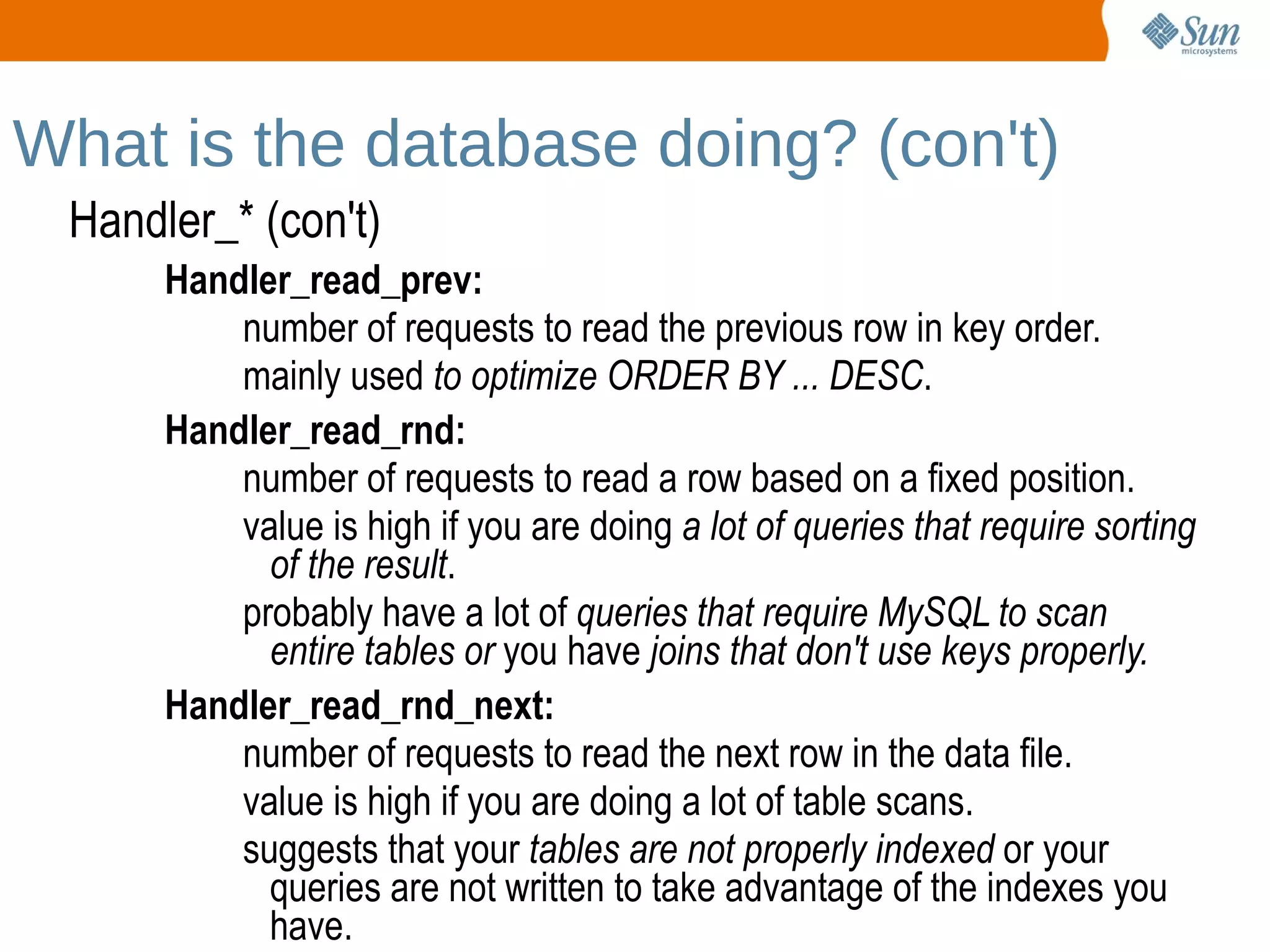 Sun microsystems

What is the database doing? (con't)

Handler_* (con't)

Handler_read_prev:

number of requests to read the previous row in key order.

mainly used to optimize ORDER BY ... DESC.

Handler_read_rnd:

number of requests to read a row based on a fixed position.

value is high if you are doing a lot of queries that require sorting of the result.

probably have a lot of queries that require MySQL to scan entire tables or you have joins that don't use keys properly.

Handler_read_rnd_next:

number of requests to read the next row in the data file.

value is high if you are doing a lot of table scans.

suggests that your tables are not properly indexed or your queries are not written to take advantage of the indexes you have.